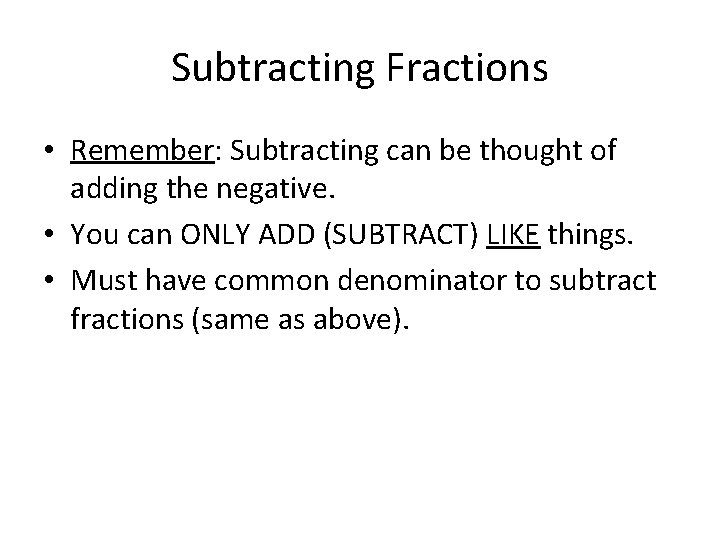 Subtracting Fractions

• Remember: Subtracting can be thought of adding the negative.
• You can ONLY ADD (SUBTRACT) LIKE things.
• Must have common denominator to subtract fractions (same as above).